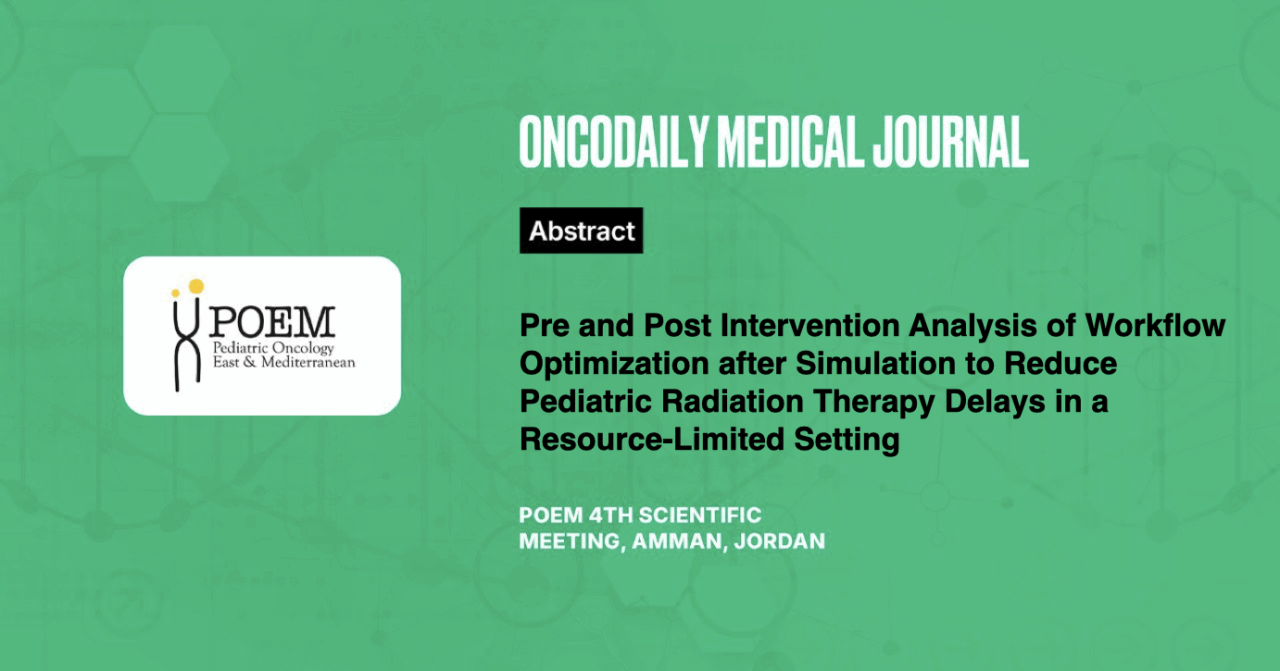 POEM
Pediatric Oncology
East & Mediterranean

ONCODAILY MEDICAL JOURNAL

Abstract

Pre and Post Intervention Analysis of Workflow Optimization after Simulation to Reduce Pediatric Radiation Therapy Delays in a Resource-Limited Setting

POEM 4TH SCIENTIFIC MEETING, AMMAN, JORDAN